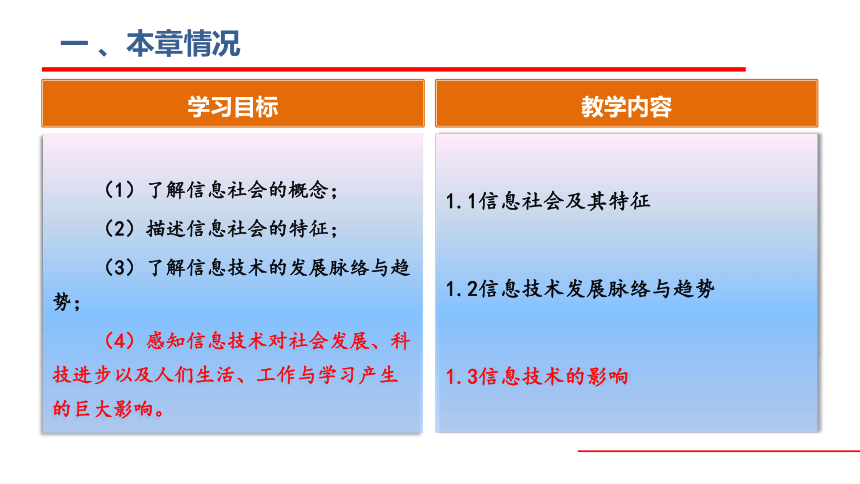 一 、本章情况

学习目标

（1）了解信息社会的概念；

（2）描述信息社会的特征；

（3）了解信息技术的发展脉络与趋势；

（4）感知信息技术对社会发展、科技进步以及人们生活、工作与学习产生的巨大影响。

教学内容

1.1信息社会及其特征

1.2信息技术发展脉络与趋势

1.3信息技术的影响